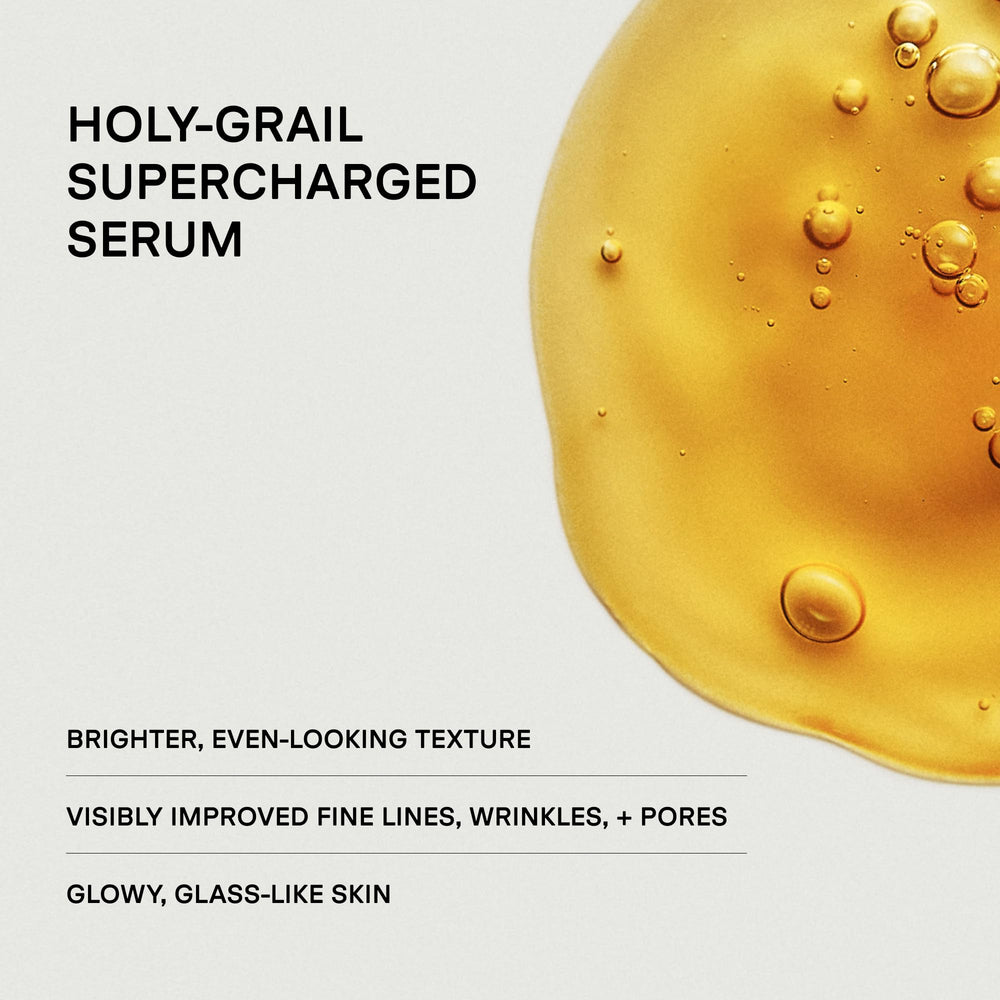 HOLY-GRAIL SUPERCHARGED SERUM

BRIGHTER, EVEN-LOOKING TEXTURE

VISIBLY IMPROVED FINE LINES, WRINKLES, + PORES

GLOWY, GLASS-LIKE SKIN